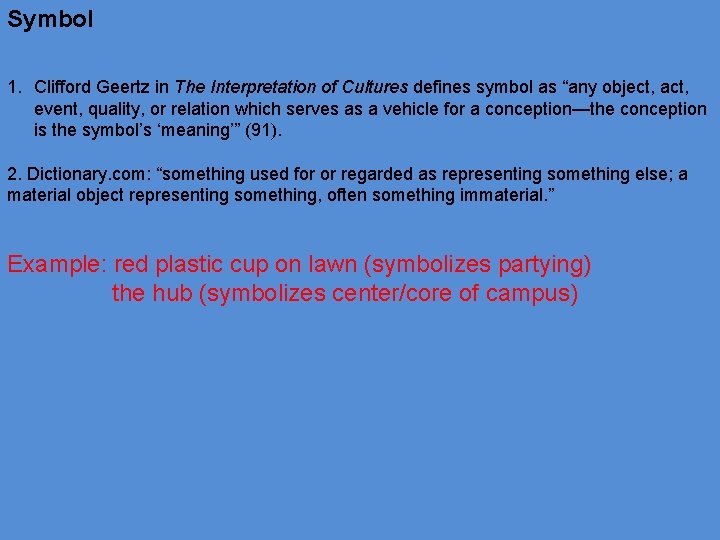 Symbol

1. Clifford Geertz in The Interpretation of Cultures defines symbol as “any object, act, event, quality, or relation which serves as a vehicle for a conception—the conception is the symbol’s ‘meaning’” (91).

2. Dictionary.com: “something used for or regarded as representing something else; a material object representing something, often something immaterial.”

Example: red plastic cup on lawn (symbolizes partying)
the hub (symbolizes center/core of campus)